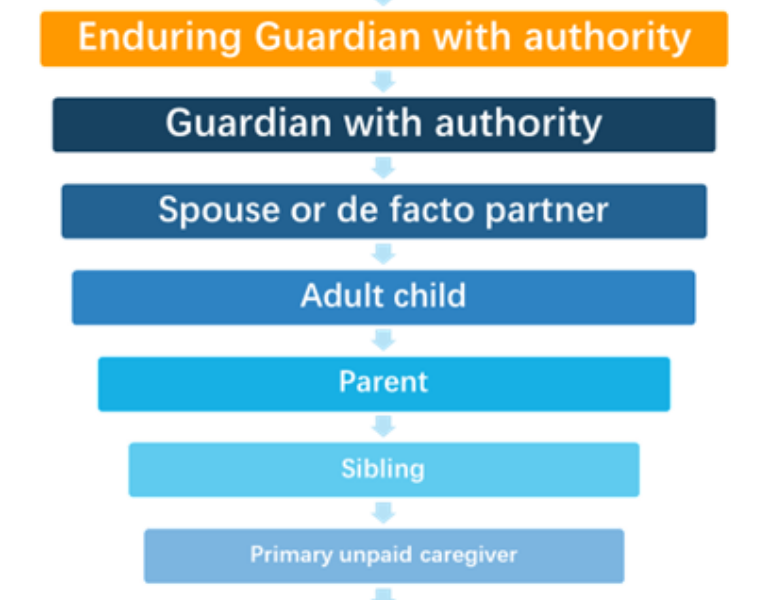 Enduring Guardian with authority

Guardian with authority

Spouse or de facto partner

Adult child

Parent

Sibling

Primary unpaid caregiver